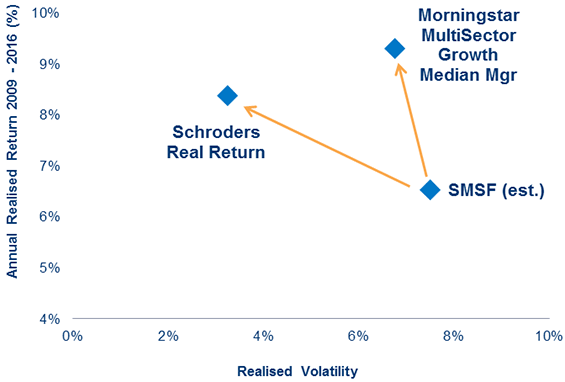 Annual Realised Return 2009 - 2016 (%)

10%
9%
8%
7%
6%
5%
4%

Morningstar MultiSector Growth Median Mgr

Schroders Real Return

SMSF (est.)

0%
2%
4%
6%
8%
10%

Realised Volatility